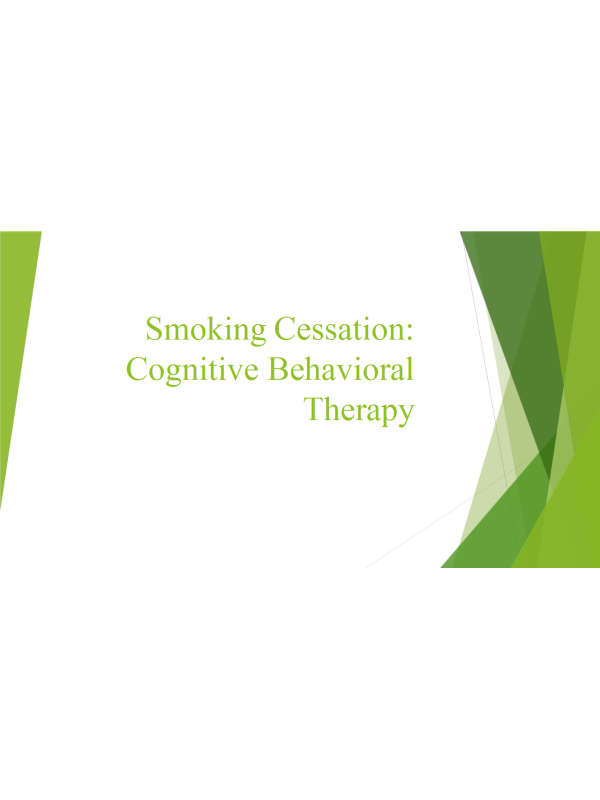 Smoking Cessation: Cognitive Behavioral Therapy